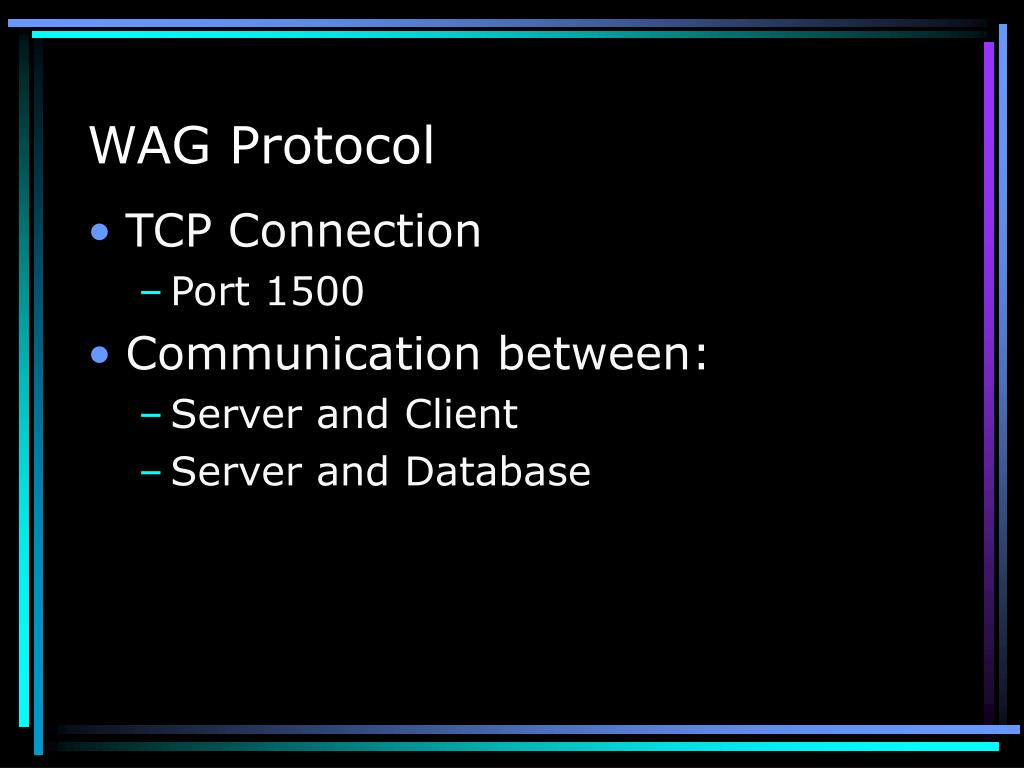 WAG Protocol

• TCP Connection
– Port 1500
• Communication between:
– Server and Client
– Server and Database